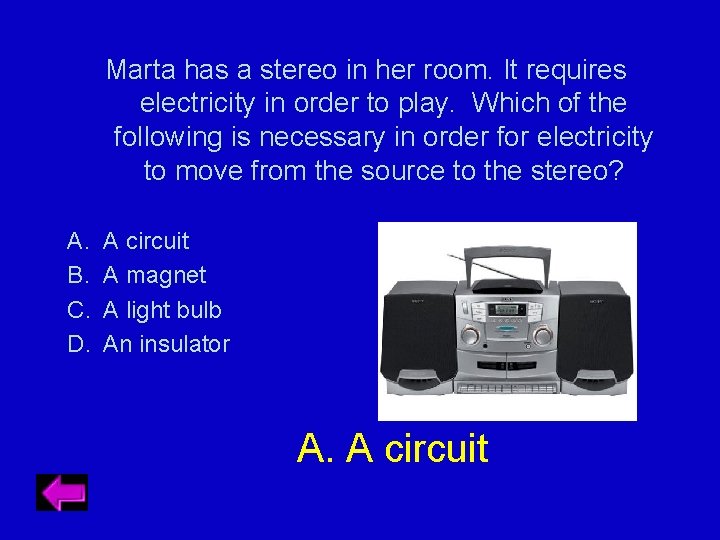 Marta has a stereo in her room. It requires electricity in order to play. Which of the following is necessary in order for electricity to move from the source to the stereo?

A. A circuit
B. A magnet
C. A light bulb
D. An insulator

A. A circuit